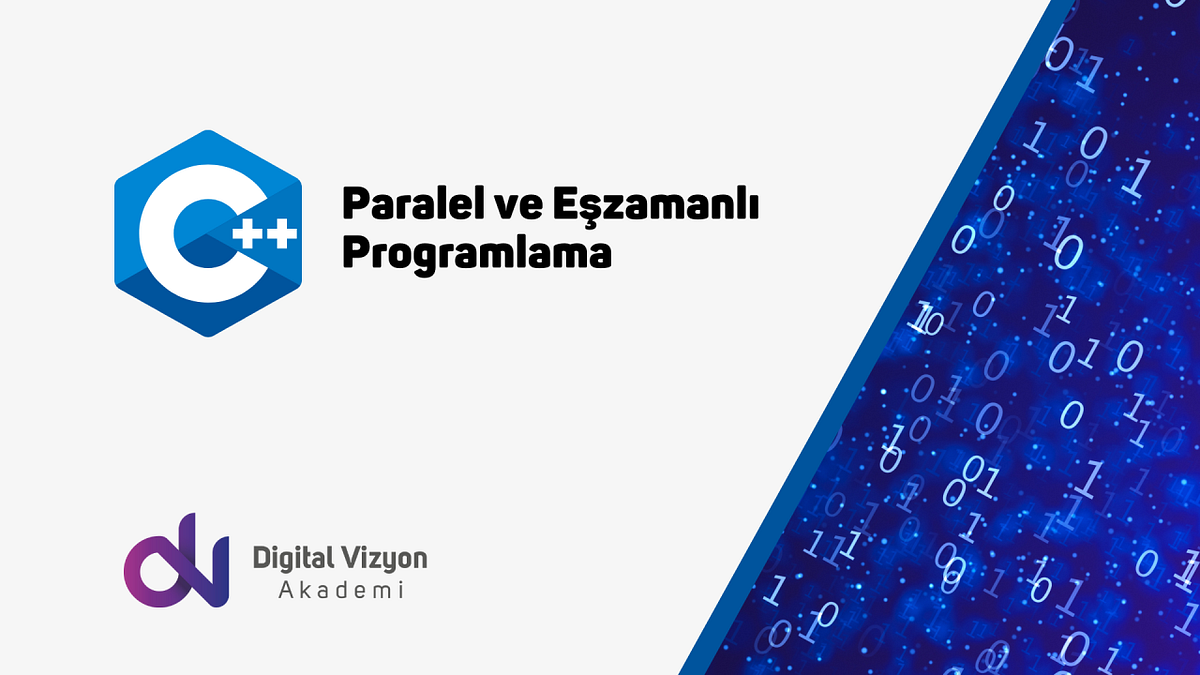 C++

Paralel ve Eşzamanlı Programlama

Digital Vizyon
Akademi